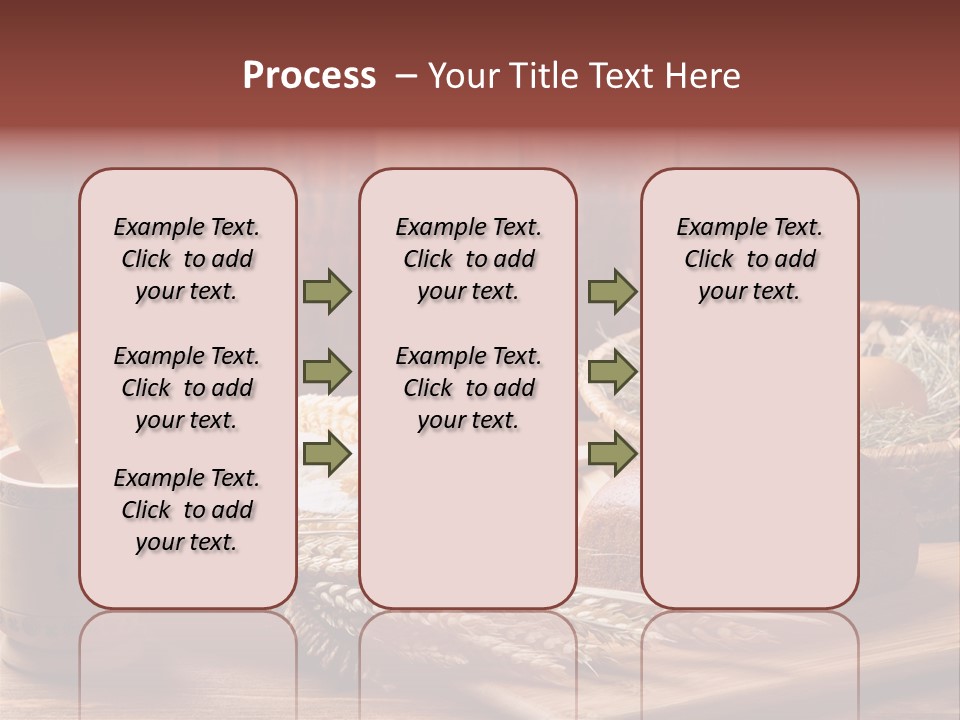 Process – Your Title Text Here

Example Text. Click to add your text.

Example Text. Click to add your text.

Example Text. Click to add your text.

Example Text. Click to add your text.

Example Text. Click to add your text.

Example Text. Click to add your text.